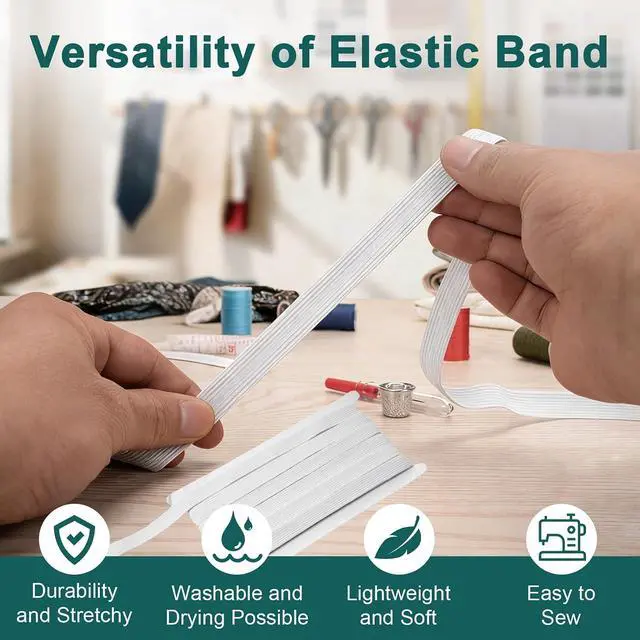 Versatility of Elastic Band

Durability and Stretchy

Washable and Drying Possible

Lightweight and Soft

Easy to Sew